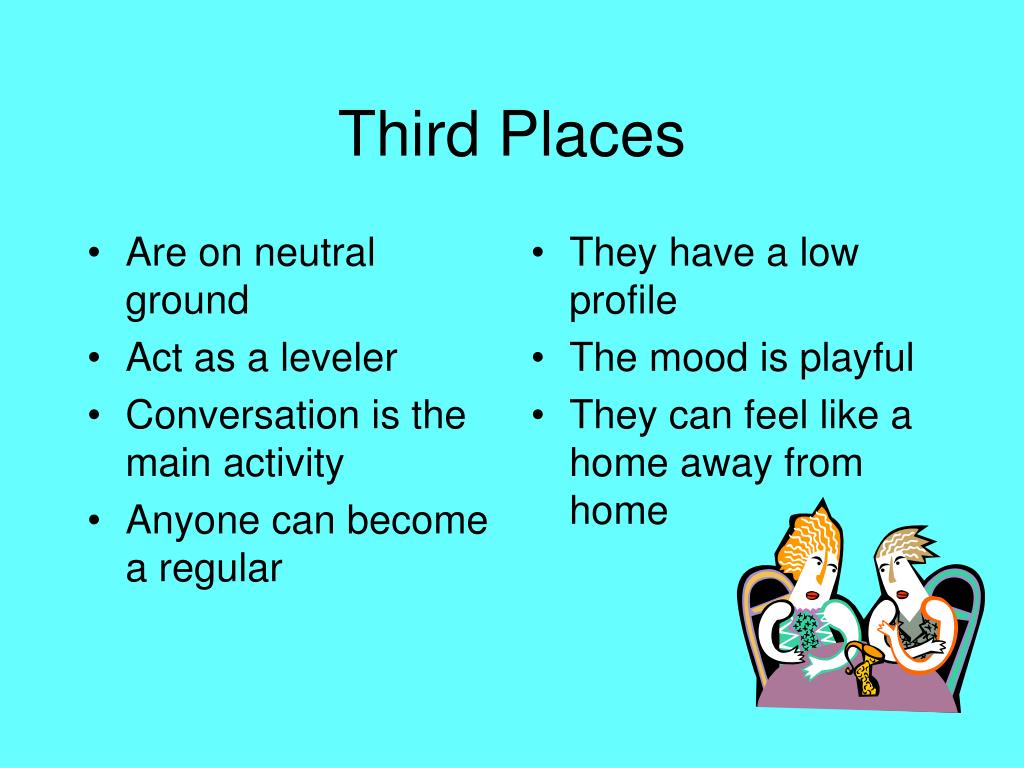 Third Places

• Are on neutral ground
• Act as a leveler
• Conversation is the main activity
• Anyone can become a regular

• They have a low profile
• The mood is playful
• They can feel like a home away from home